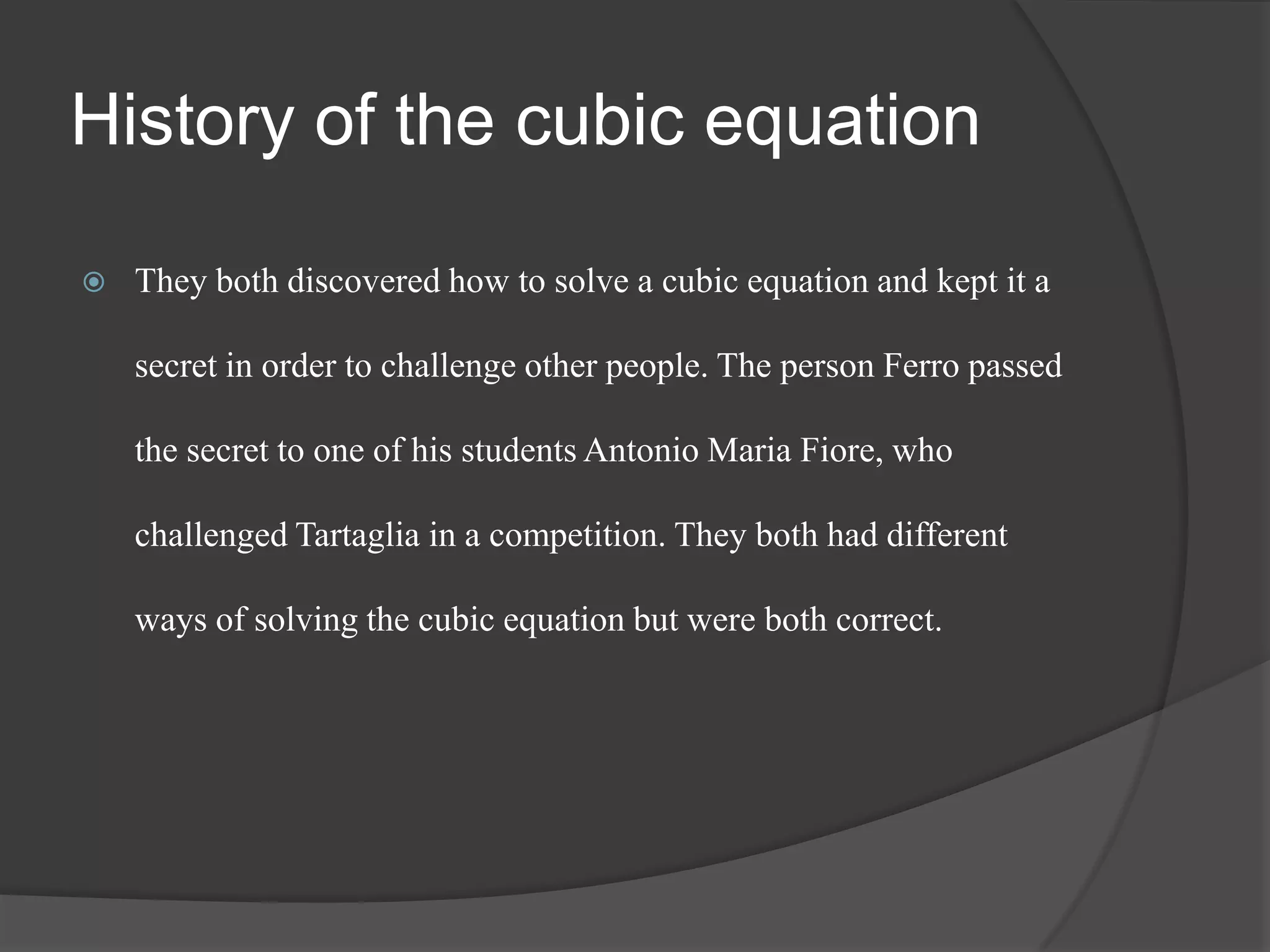 History of the cubic equation

They both discovered how to solve a cubic equation and kept it a secret in order to challenge other people. The person Ferro passed the secret to one of his students Antonio Maria Fiore, who challenged Tartaglia in a competition. They both had different ways of solving the cubic equation but were both correct.